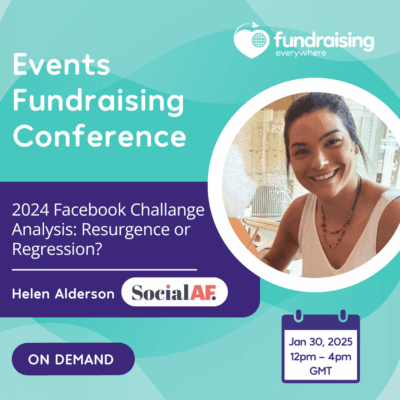 fundraising everywhere

Events Fundraising Conference

2024 Facebook Challange Analysis: Resurgence or Regression?

Helen Alderson SocialAF.

ON DEMAND

Jan 30, 2025
12pm – 4pm
GMT